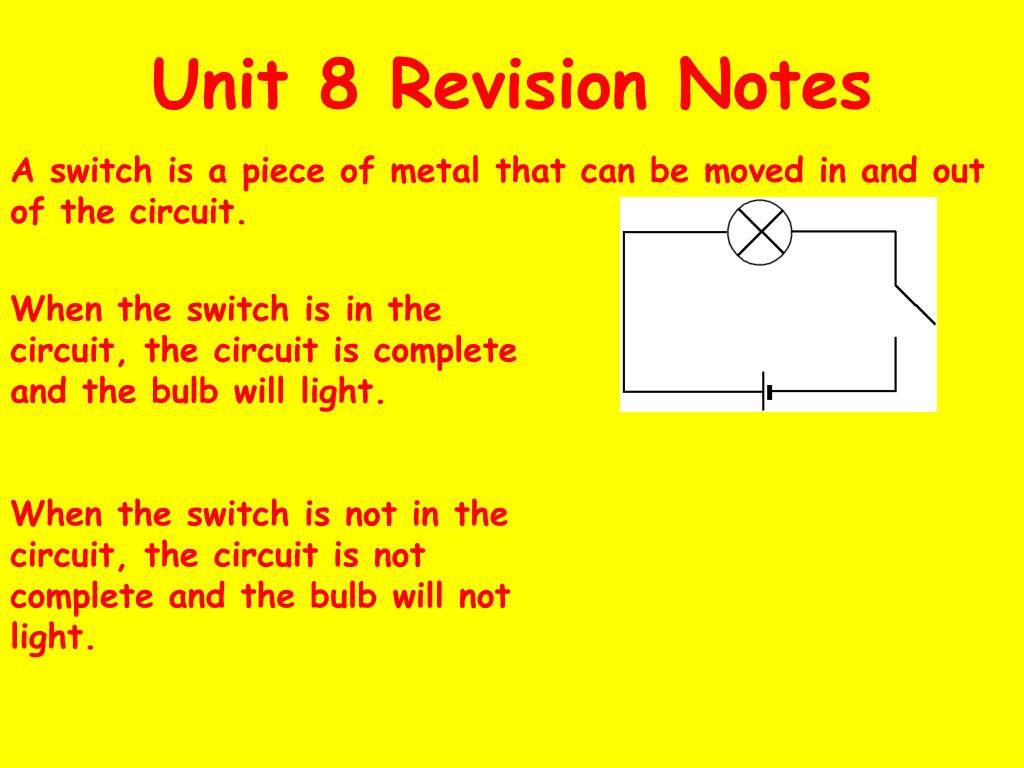 Unit 8 Revision Notes

A switch is a piece of metal that can be moved in and out of the circuit.

When the switch is in the circuit, the circuit is complete and the bulb will light.

When the switch is not in the circuit, the circuit is not complete and the bulb will not light.